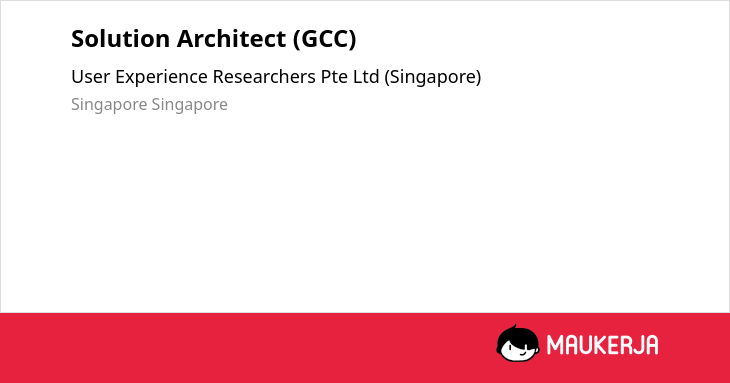 Solution Architect (GCC)

User Experience Researchers Pte Ltd (Singapore)

Singapore Singapore

MAUKERJA